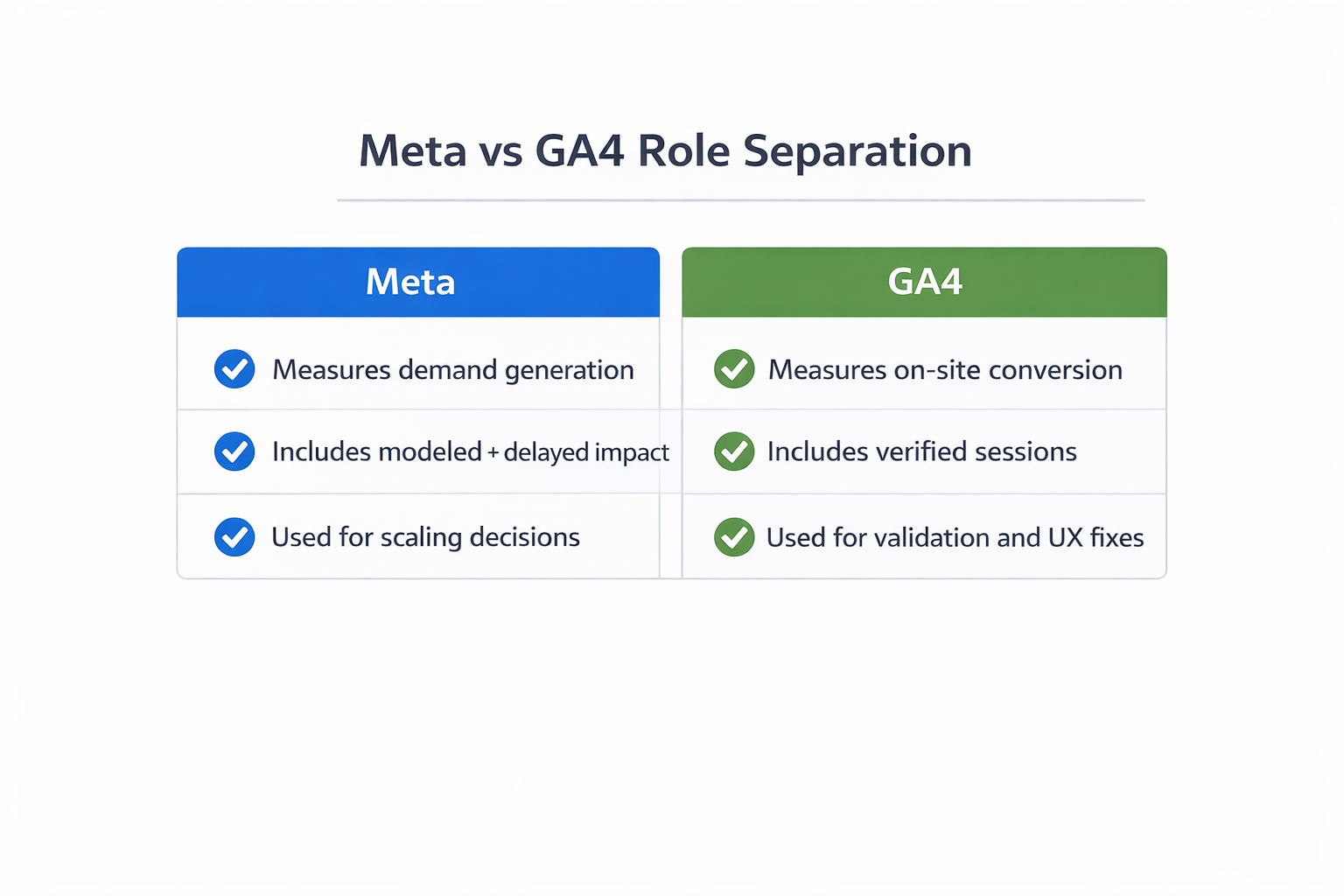 Meta vs GA4 Role Separation

| Meta | GA4 |
|---|---|
| Measures demand generation | Measures on-site conversion |
| Includes modeled + delayed impact | Includes verified sessions |
| Used for scaling decisions | Used for validation and UX fixes |